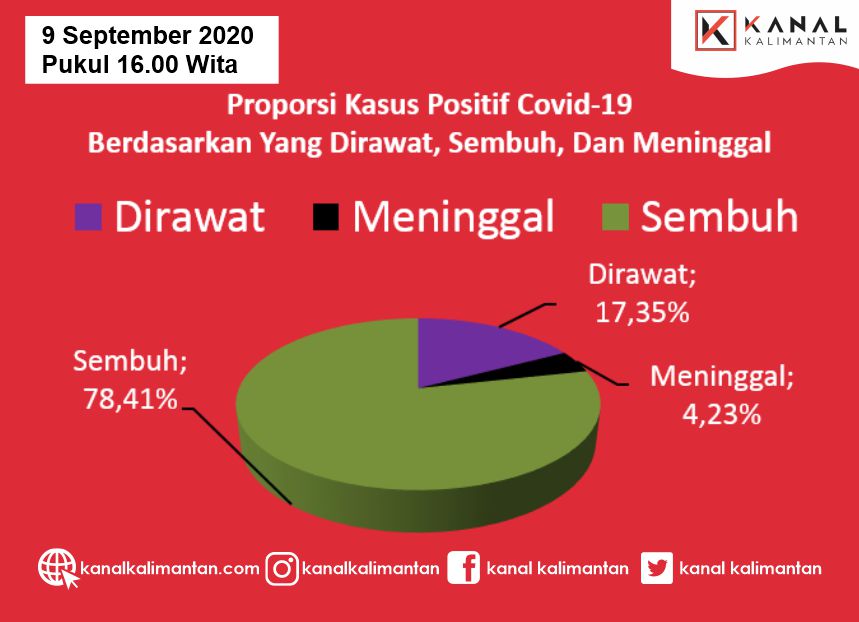 9 September 2020
Pukul 16.00 Wita

KANAL KALIMANTAN

Proporsi Kasus Positif Covid-19
Berdasarkan Yang Dirawat, Sembuh, Dan Meninggal

Dirawat Meninggal Sembuh

Dirawat; 17,35%

Meninggal; 4,23%

Sembuh; 78,41%

kanalkalimantan.com kanalkalimantan kanal kalimantan kanal kalimantan